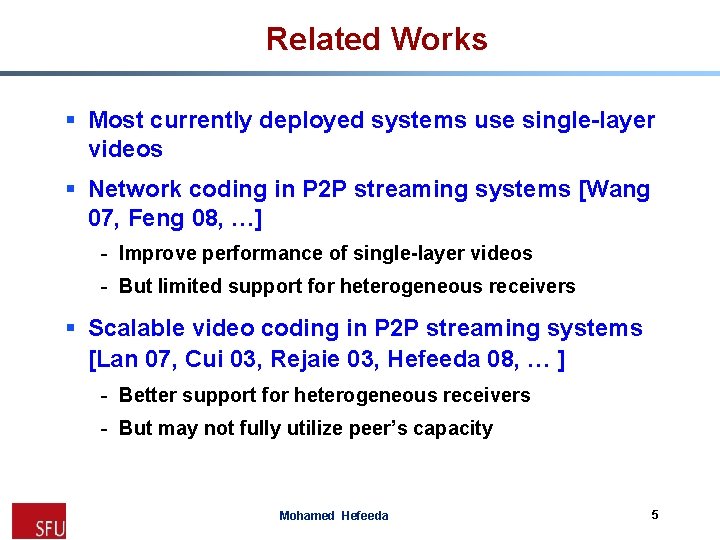 Related Works

▪ Most currently deployed systems use single-layer videos

▪ Network coding in P2P streaming systems [Wang 07, Feng 08, …]

- Improve performance of single-layer videos
- But limited support for heterogeneous receivers

▪ Scalable video coding in P2P streaming systems [Lan 07, Cui 03, Rejaie 03, Hefeeda 08, … ]

- Better support for heterogeneous receivers
- But may not fully utilize peer's capacity

SFU

Mohamed Hefeeda

5